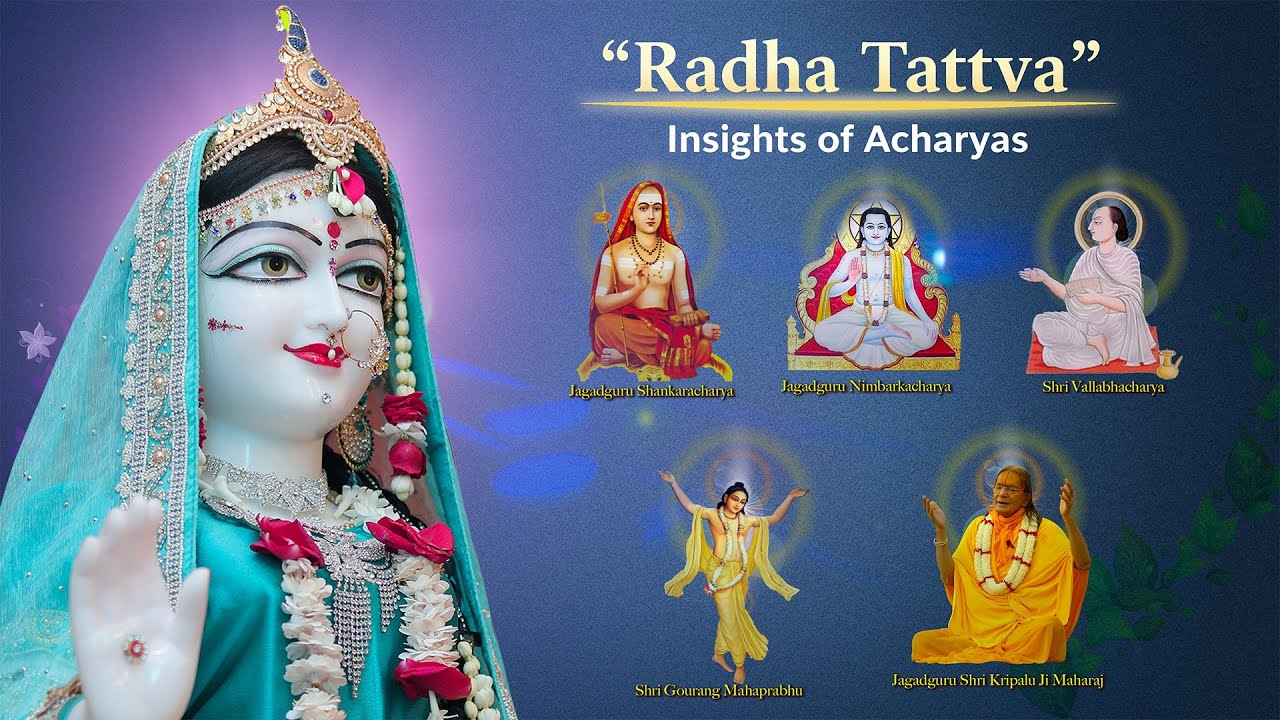 “Radha Tattva”
Insights of Acharyas

Jagadguru Shankaracharya

Jagadguru Nimbarkacharya

Shri Vallabhacharya

Shri Gourang Mahaprabhu

Jagadguru Shri Kripalu Ji Maharaj